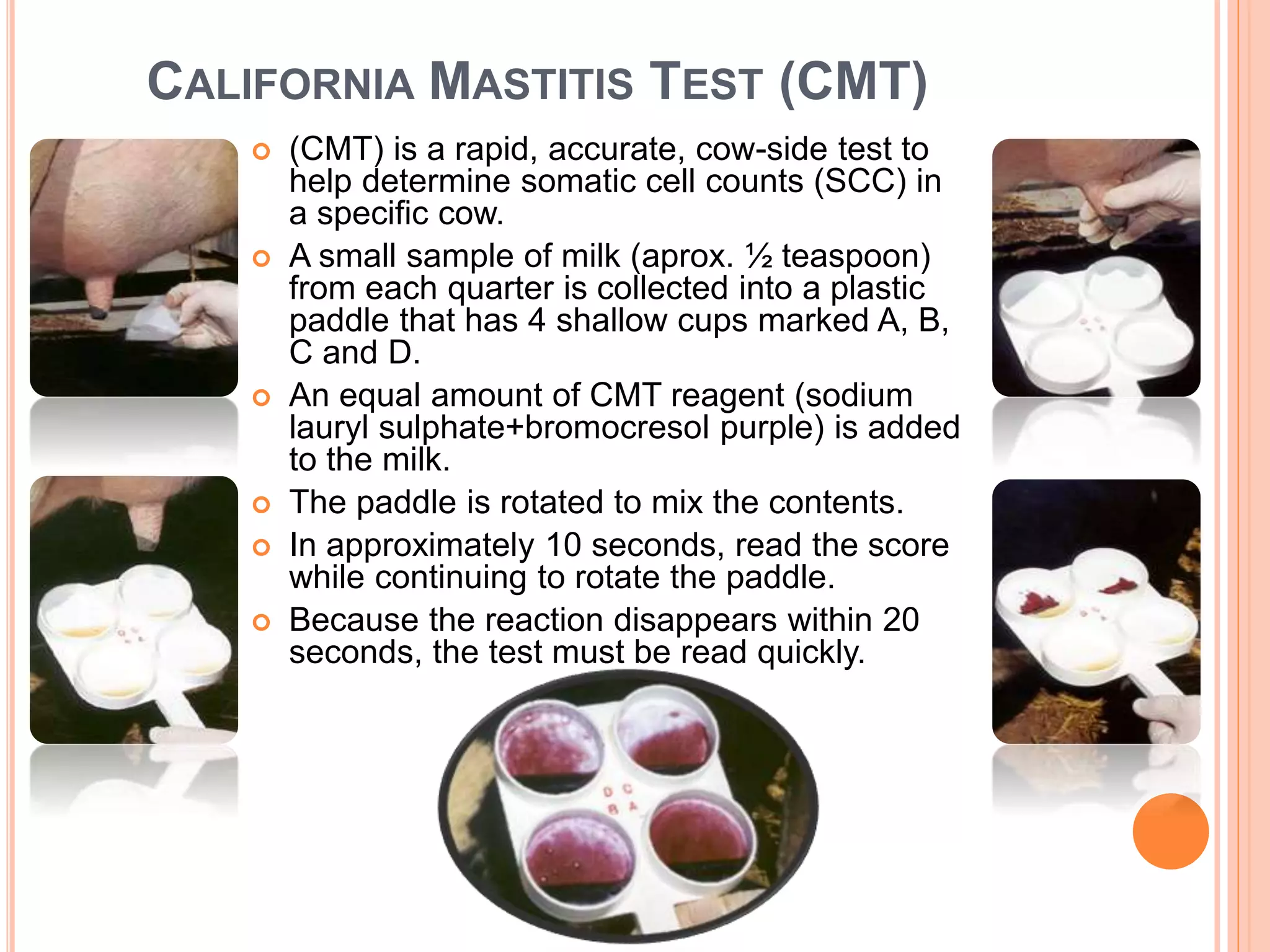 CALIFORNIA MASTITIS TEST (CMT)

(CMT) is a rapid, accurate, cow-side test to help determine somatic cell counts (SCC) in a specific cow.

A small sample of milk (aprox. ½ teaspoon) from each quarter is collected into a plastic paddle that has 4 shallow cups marked A, B, C and D.

An equal amount of CMT reagent (sodium lauryl sulphate+bromocresol purple) is added to the milk.

The paddle is rotated to mix the contents.

In approximately 10 seconds, read the score while continuing to rotate the paddle.

Because the reaction disappears within 20 seconds, the test must be read quickly.

D C
B A